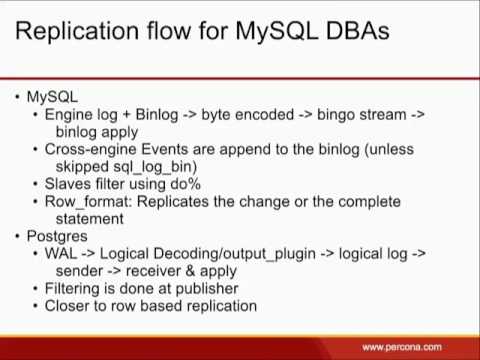 Replication flow for MySQL DBAs

• MySQL
  • Engine log + Binlog -> byte encoded -> bingo stream -> binlog apply
  • Cross-engine Events are append to the binlog (unless skipped sql_log_bin)
  • Slaves filter using do%
  • Row_format: Replicates the change or the complete statement
• Postgres
  • WAL -> Logical Decoding/output_plugin -> logical log -> sender -> receiver & apply
  • Filtering is done at publisher
  • Closer to row based replication

www.percona.com